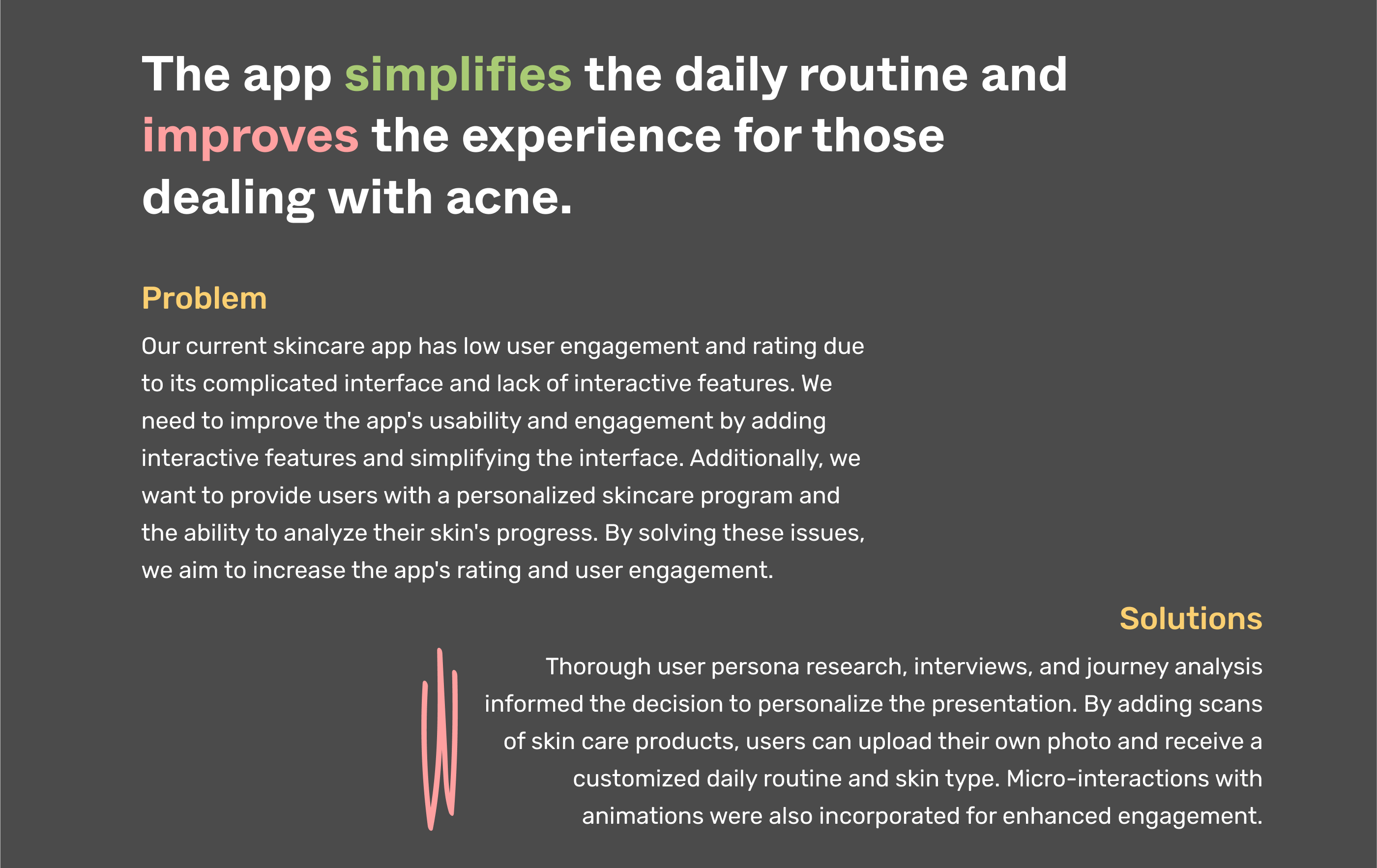 The app simplifies the daily routine and improves the experience for those dealing with acne.

Problem

Our current skincare app has low user engagement and rating due to its complicated interface and lack of interactive features. We need to improve the app's usability and engagement by adding interactive features and simplifying the interface. Additionally, we want to provide users with a personalized skincare program and the ability to analyze their skin's progress. By solving these issues, we aim to increase the app's rating and user engagement.

Solutions

Thorough user persona research, interviews, and journey analysis informed the decision to personalize the presentation. By adding scans of skin care products, users can upload their own photo and receive a customized daily routine and skin type. Micro-interactions with animations were also incorporated for enhanced engagement.